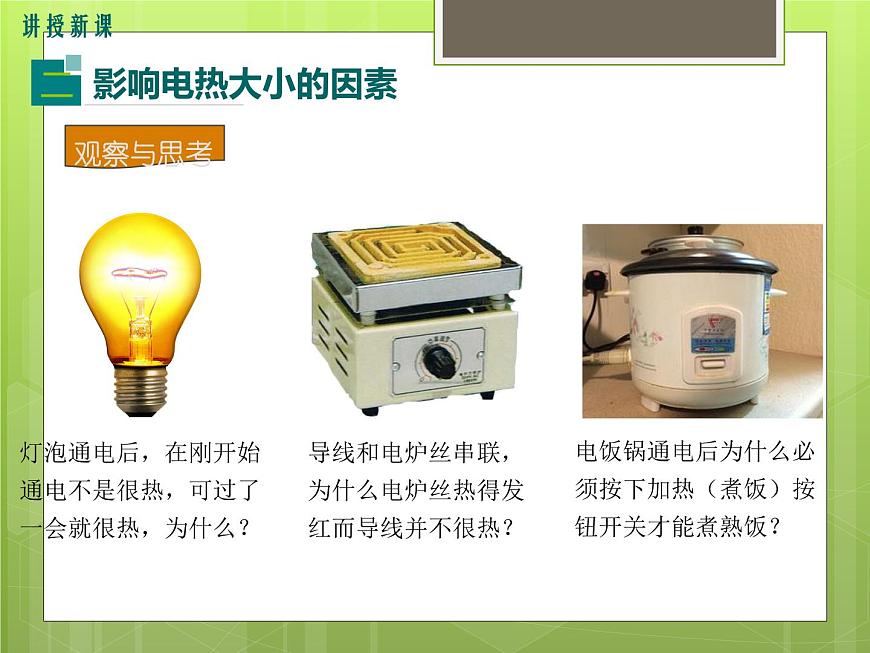 讲授新课

二 影响电热大小的因素

观察与思考

灯泡通电后，在刚开始通电不是很热，可过了一会就很热，为什么？

导线和电炉丝串联，为什么电炉丝热得发红而导线并不很热？

电饭锅通电后为什么必须按下加热（煮饭）按钮开关才能煮熟饭？